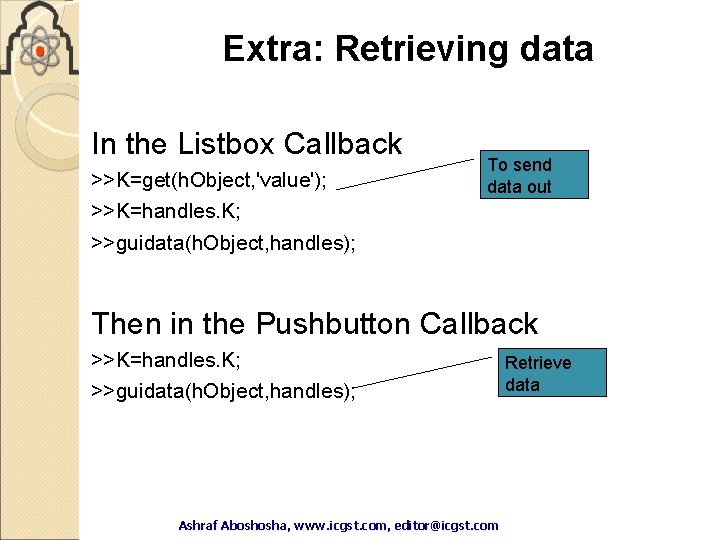 Extra: Retrieving data

In the Listbox Callback

>>K=get(hObject,'value');

>>K=handles.K;

>>guidata(hObject,handles);

To send data out

Then in the Pushbutton Callback

>>K=handles.K;

>>guidata(hObject,handles);

Retrieve data

Ashraf Aboshosha, www.icgst.com, editor@icgst.com